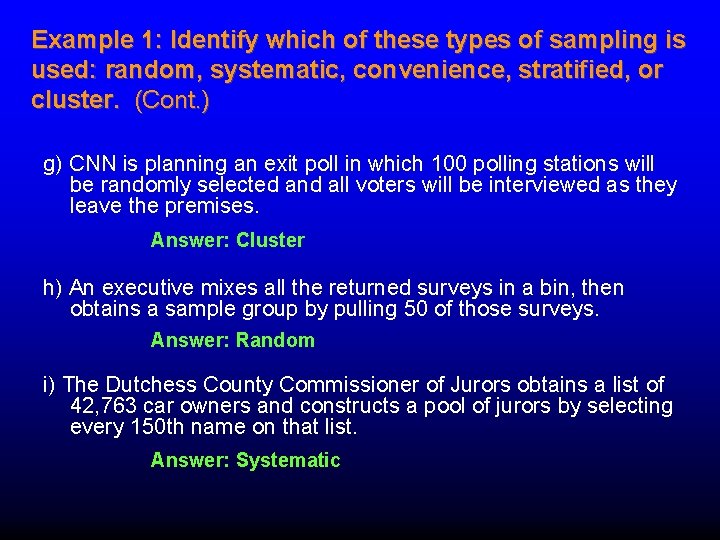 Example 1: Identify which of these types of sampling is used: random, systematic, convenience, stratified, or cluster. (Cont.)

g) CNN is planning an exit poll in which 100 polling stations will be randomly selected and all voters will be interviewed as they leave the premises.

Answer: Cluster

h) An executive mixes all the returned surveys in a bin, then obtains a sample group by pulling 50 of those surveys.

Answer: Random

i) The Dutchess County Commissioner of Jurors obtains a list of 42,763 car owners and constructs a pool of jurors by selecting every 150th name on that list.

Answer: Systematic